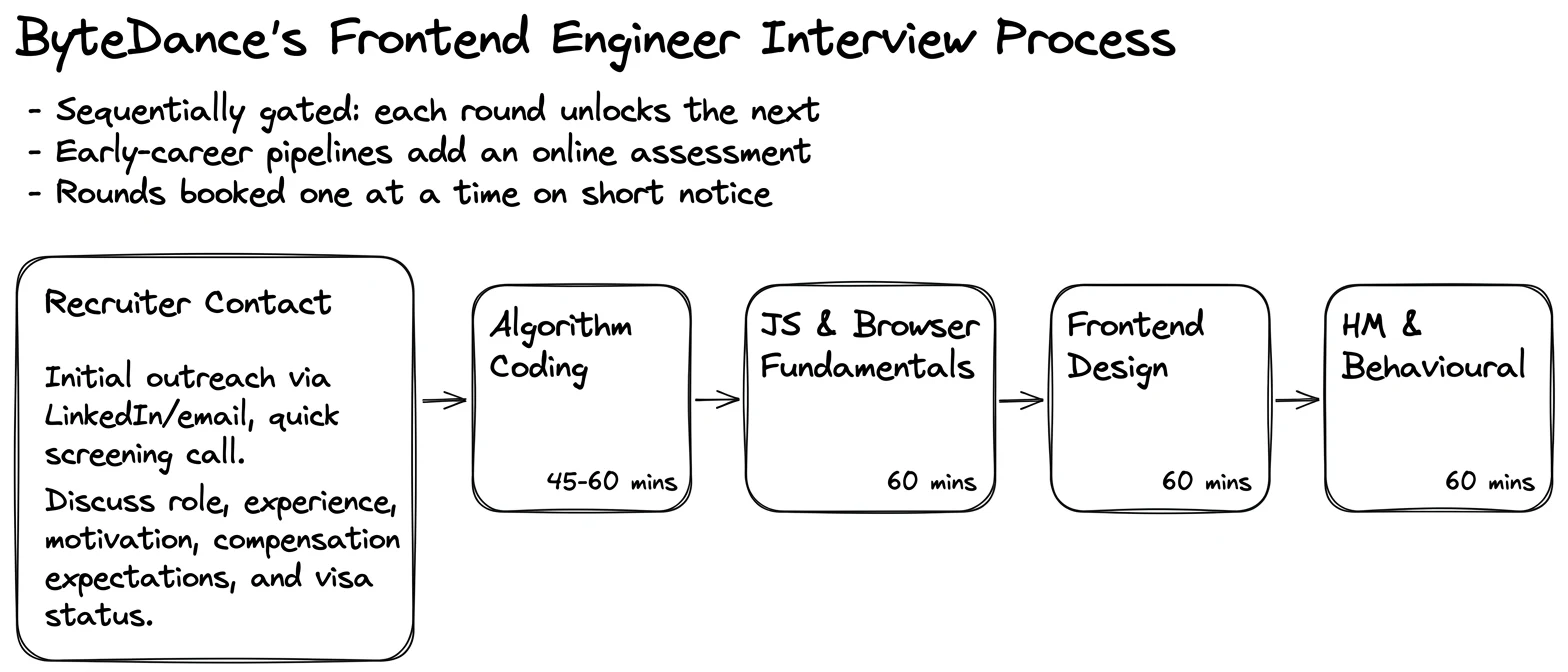 ByteDance's Frontend Engineer Interview Process

- Sequentially gated: each round unlocks the next
- Early-career pipelines add an online assessment
- Rounds booked one at a time on short notice

Recruiter Contact

Initial outreach via LinkedIn/email, quick screening call.

Discuss role, experience, motivation, compensation expectations, and visa status.

Algorithm Coding

45-60 mins

JS & Browser Fundamentals

60 mins

Frontend Design

60 mins

HM & Behavioural

60 mins